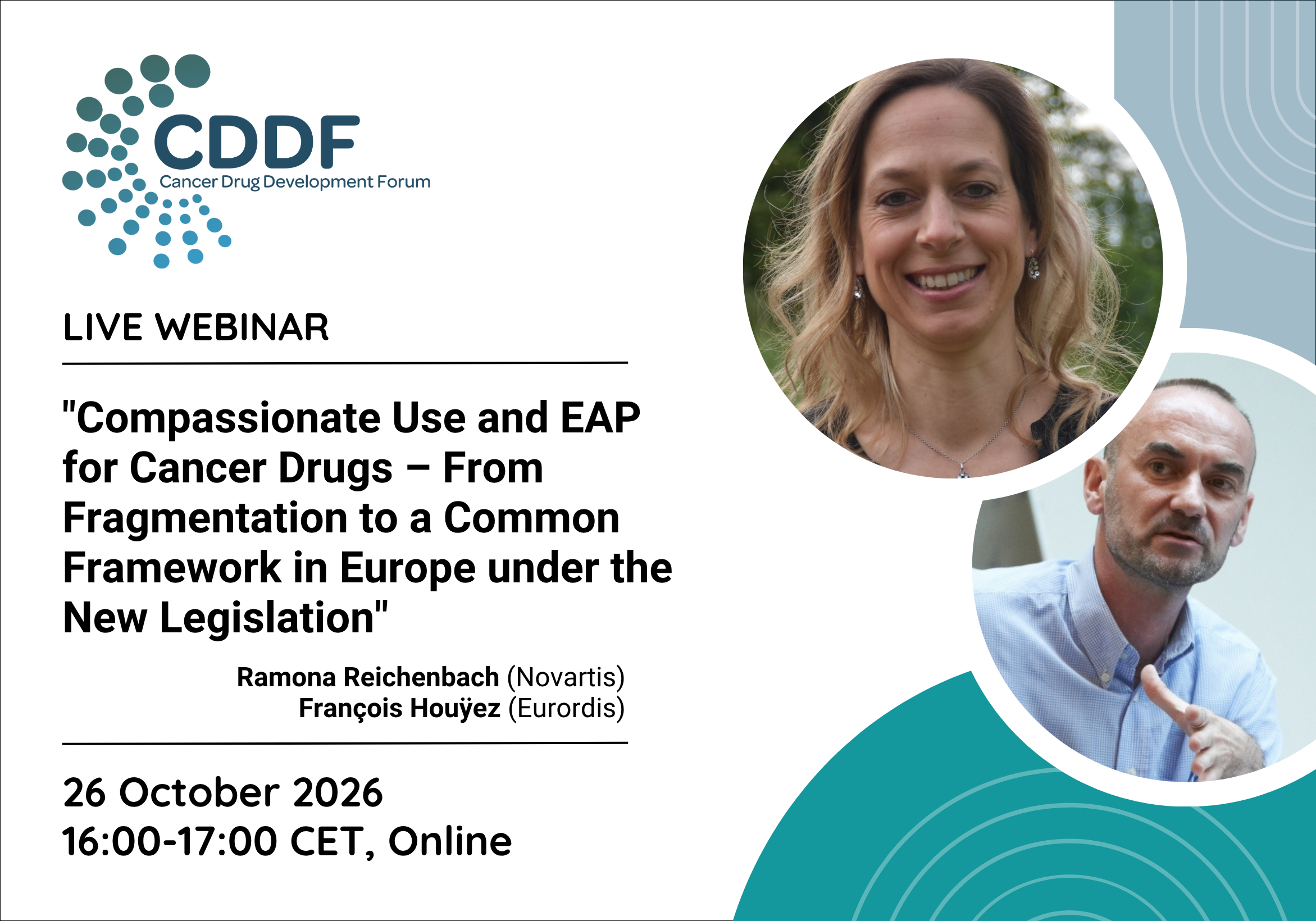 CDDF
Cancer Drug Development Forum

LIVE WEBINAR

"Compassionate Use and EAP for Cancer Drugs – From Fragmentation to a Common Framework in Europe under the New Legislation"

Ramona Reichenbach (Novartis)
François Houÿez (Eurordis)

26 October 2026
16:00-17:00 CET, Online